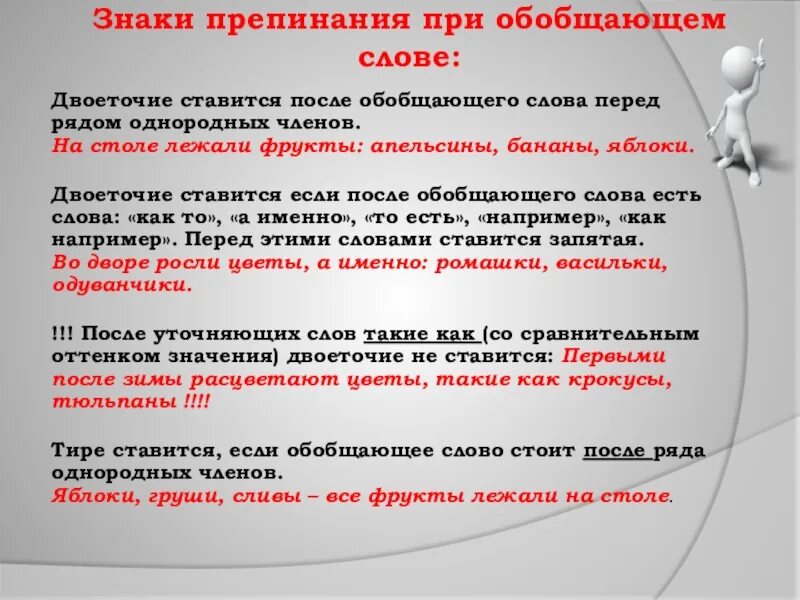 Знаки препинания при обобщающем слове:

Двоеточие ставится после обобщающего слова перед рядом однородных членов.
На столе лежали фрукты: апельсины, бананы, яблоки.

Двоеточие ставится если после обобщающего слова есть слова: «как то», «а именно», «то есть», «например», «как например». Перед этими словами ставится запятая.
Во дворе росли цветы, а именно: ромашки, васильки, одуванчики.

!!! После уточняющих слов такие как (со сравнительным оттенком значения) двоеточие не ставится: Первыми после зимы расцветают цветы, такие как крокусы, тюльпаны !!!!

Тире ставится, если обобщающее слово стоит после ряда однородных членов.
Яблоки, груши, сливы – все фрукты лежали на столе.